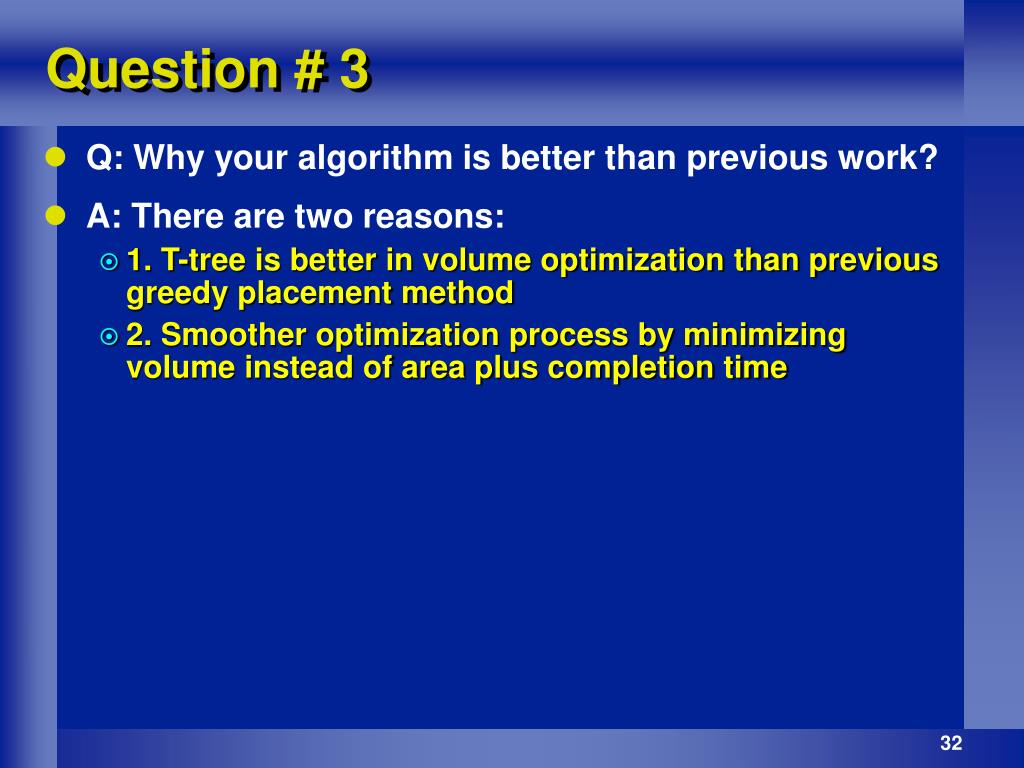 Question # 3

Q: Why your algorithm is better than previous work?

A: There are two reasons:

1. T-tree is better in volume optimization than previous greedy placement method

2. Smoother optimization process by minimizing volume instead of area plus completion time

32